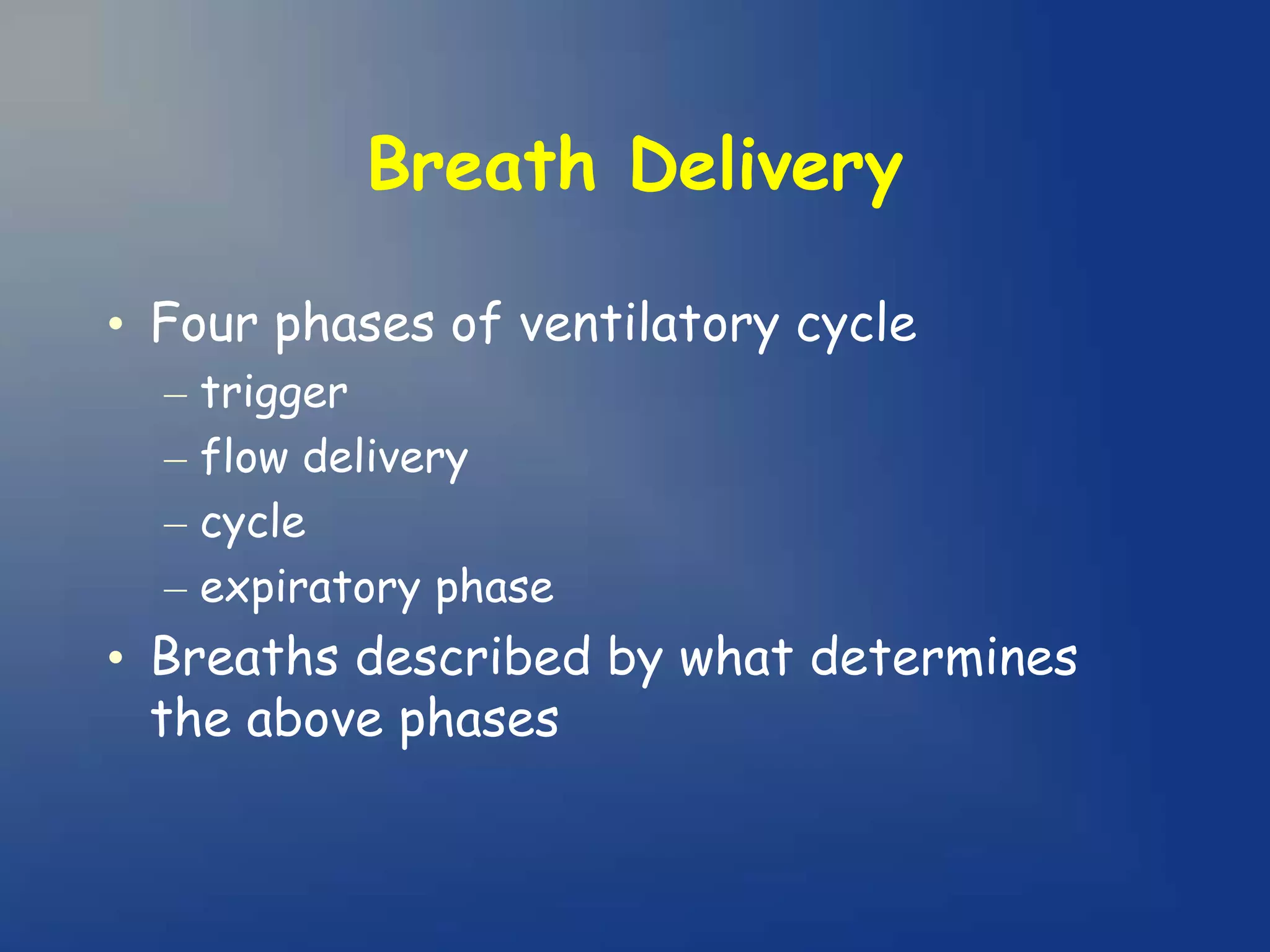 Breath Delivery

• Four phases of ventilatory cycle
– trigger
– flow delivery
– cycle
– expiratory phase
• Breaths described by what determines the above phases